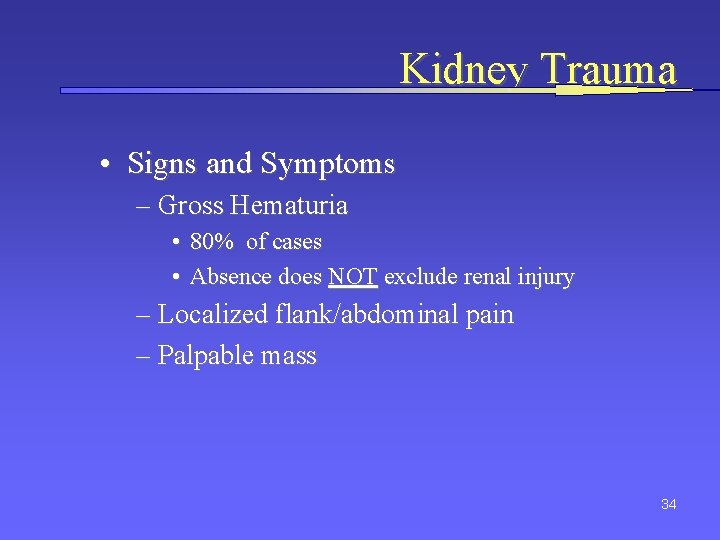 Kidney Trauma

• Signs and Symptoms
  – Gross Hematuria
    • 80% of cases
    • Absence does NOT exclude renal injury
  – Localized flank/abdominal pain
  – Palpable mass

34